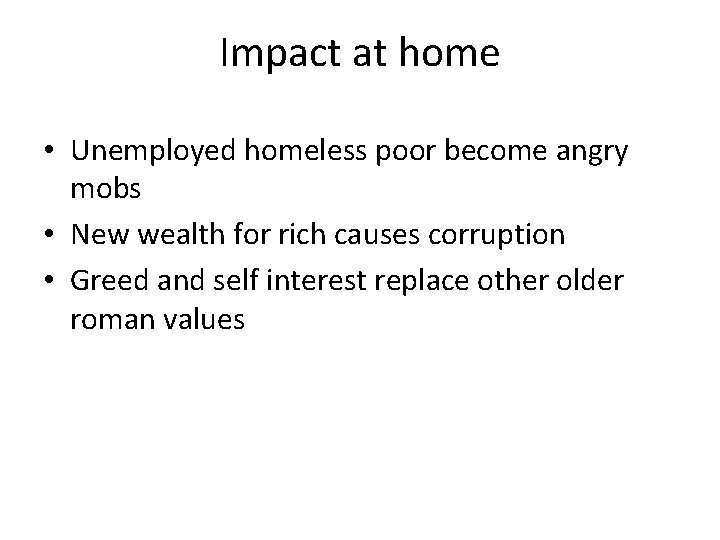 Impact at home

• Unemployed homeless poor become angry mobs
• New wealth for rich causes corruption
• Greed and self interest replace other older roman values